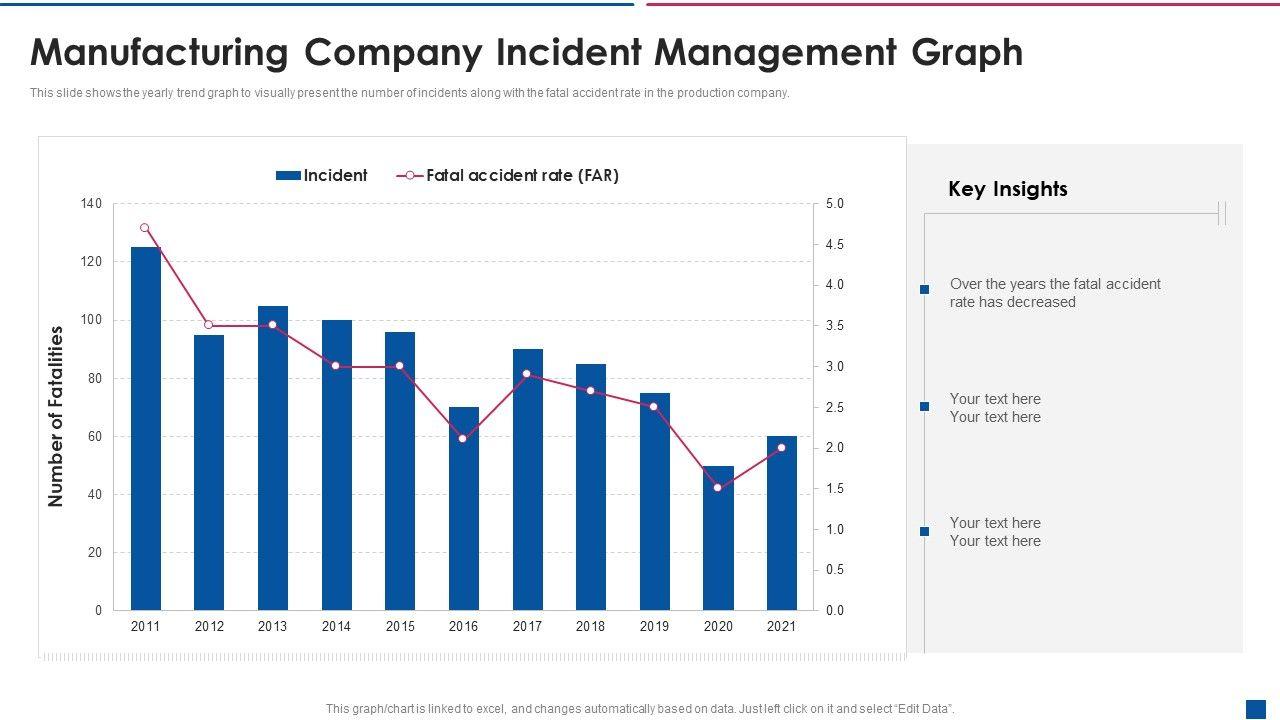 Manufacturing Company Incident Management Graph

This slide shows the yearly trend graph to visually present the number of incidents along with the fatal accident rate in the production company.

Incident
Fatal accident rate (FAR)

Number of Fatalities

140
120
100
80
60
40
20
0

5.0
4.5
4.0
3.5
3.0
2.5
2.0
1.5
1.0
0.5
0.0

2011 2012 2013 2014 2015 2016 2017 2018 2019 2020 2021

Key Insights

Over the years the fatal accident rate has decreased

Your text here
Your text here

Your text here
Your text here

This graph/chart is linked to excel, and changes automatically based on data. Just left click on it and select "Edit Data".